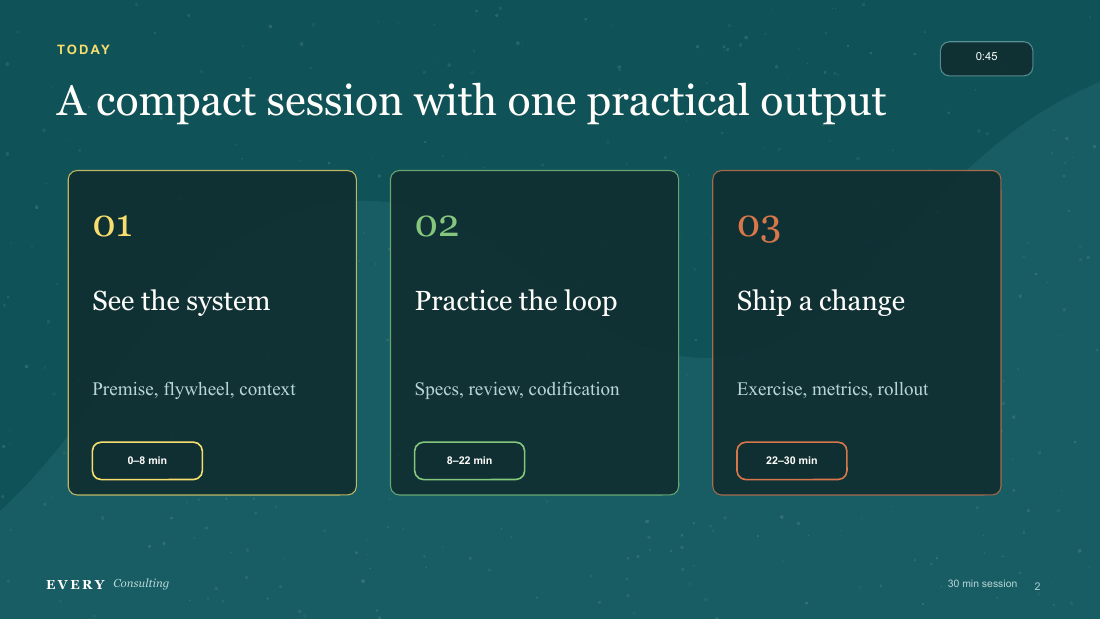 TODAY

0:45

A compact session with one practical output

01

See the system

Premise, flywheel, context

0–8 min

02

Practice the loop

Specs, review, codification

8–22 min

03

Ship a change

Exercise, metrics, rollout

22–30 min

EVERY Consulting

30 min session 2